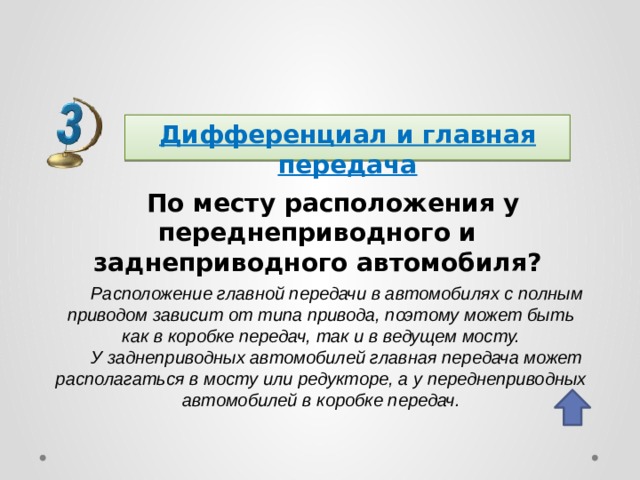 3

Дифференциал и главная передача

По месту расположения у переднеприводного и заднеприводного автомобиля?

Расположение главной передачи в автомобилях с полным приводом зависит от типа привода, поэтому может быть как в коробке передач, так и в ведущем мосту.

У заднеприводных автомобилей главная передача может располагаться в мосту или редукторе, а у переднеприводных автомобилей в коробке передач.